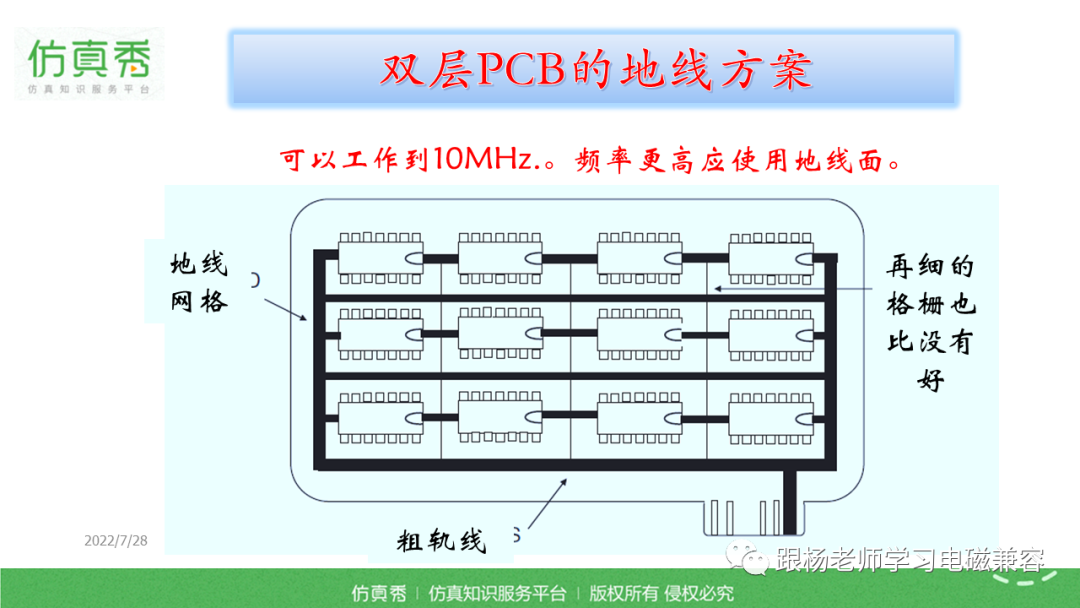 仿真秀
仿真知识服务平台

双层PCB的地线方案

可以工作到10MHz.。频率更高应使用地线面。

地线网格

再细的格栅也比没有好

粗轨线

2022/7/28

跟杨老师学习电磁兼容

仿真秀 | 仿真知识服务平台 | 版权所有 侵权必究